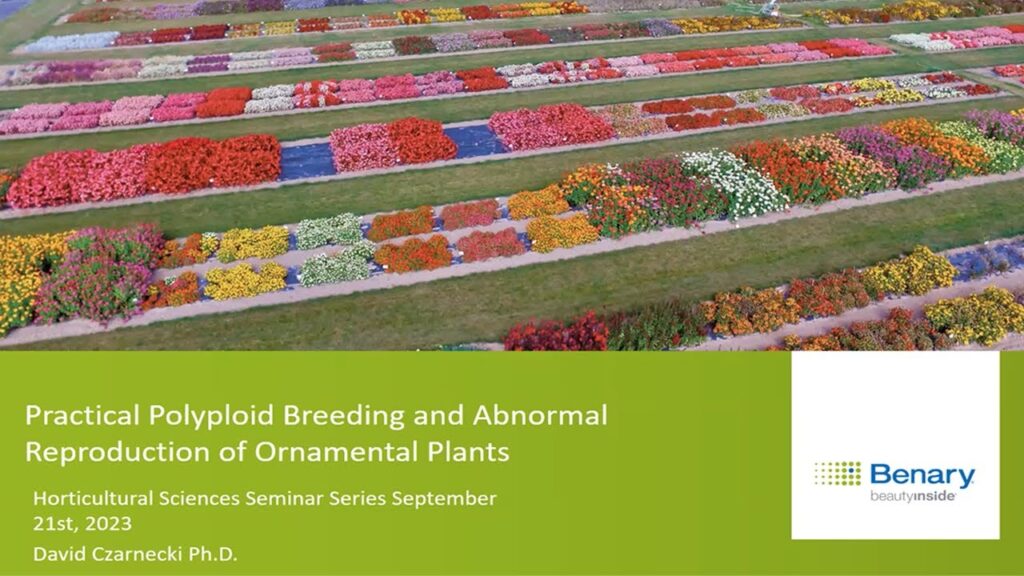 Practical Polyploid Breeding and Abnormal Reproduction of Ornamental Plants

Horticultural Sciences Seminar Series September 21st, 2023

David Czarnecki Ph.D.

Benary
beautyinside